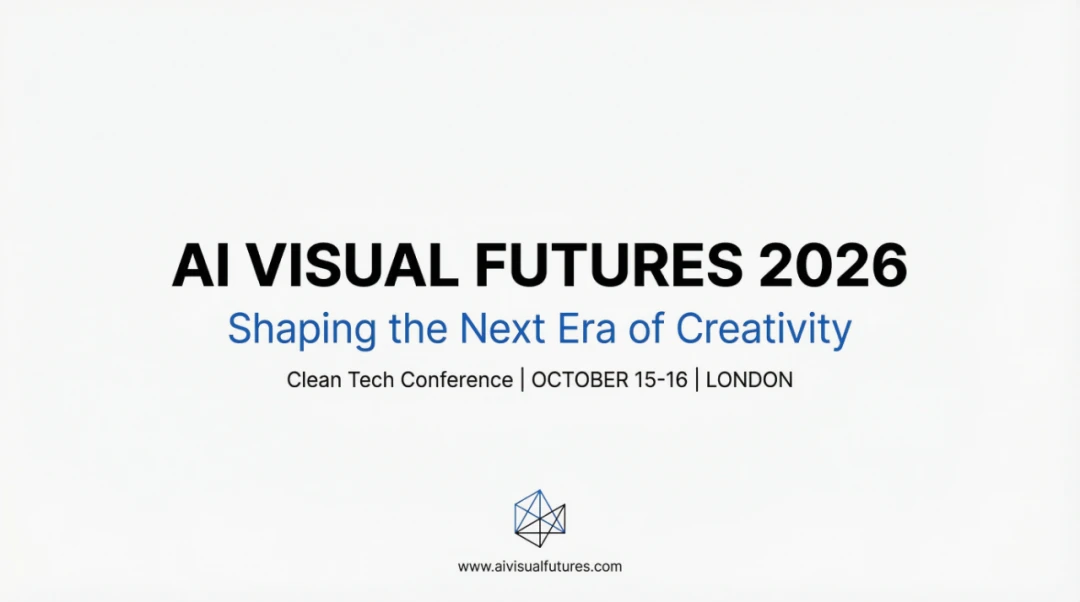 AI VISUAL FUTURES 2026

Shaping the Next Era of Creativity

Clean Tech Conference | OCTOBER 15-16 | LONDON

www.aivisualfutures.com